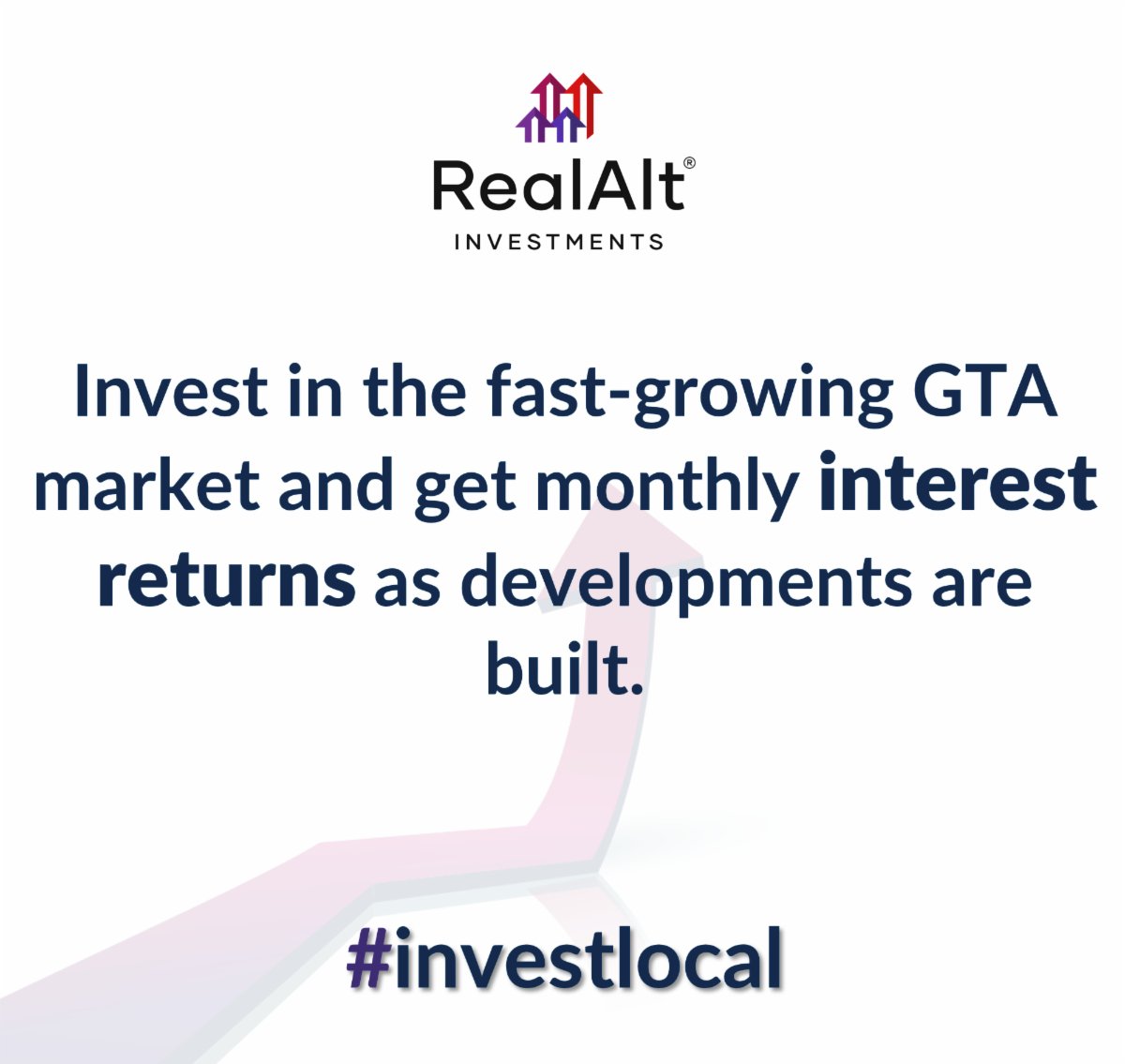 RealAlt®
INVESTMENTS

Invest in the fast-growing GTA market and get monthly interest returns as developments are built.

#investlocal